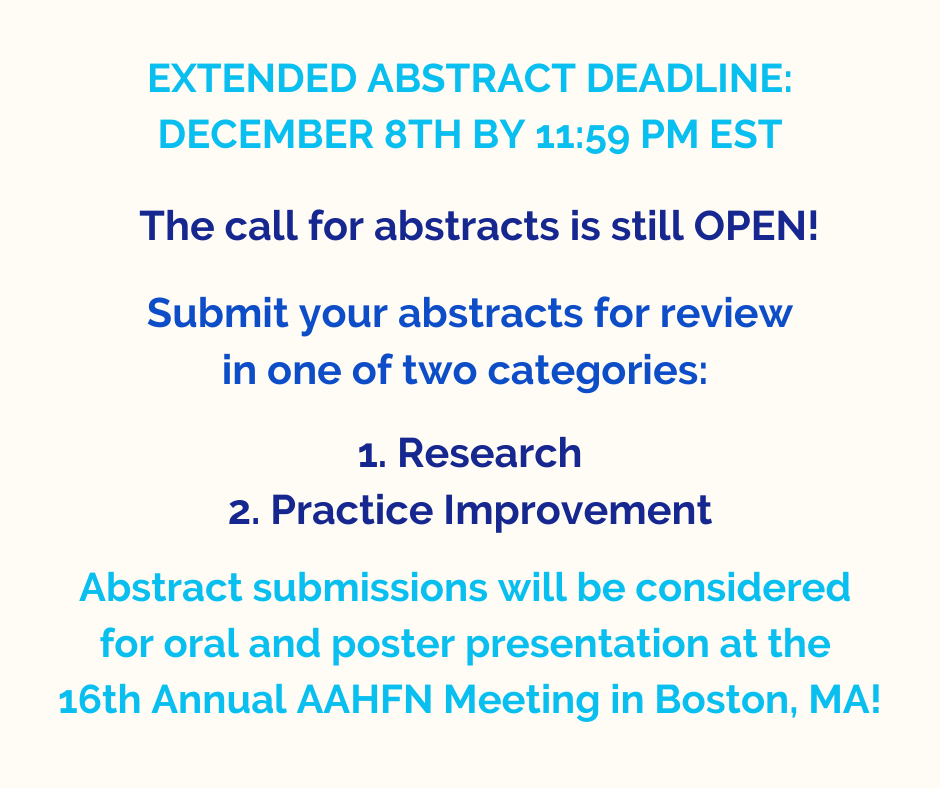 EXTENDED ABSTRACT DEADLINE: DECEMBER 8TH BY 11:59 PM EST

The call for abstracts is still OPEN!

Submit your abstracts for review in one of two categories:

1. Research
2. Practice Improvement

Abstract submissions will be considered for oral and poster presentation at the 16th Annual AAHFN Meeting in Boston, MA!